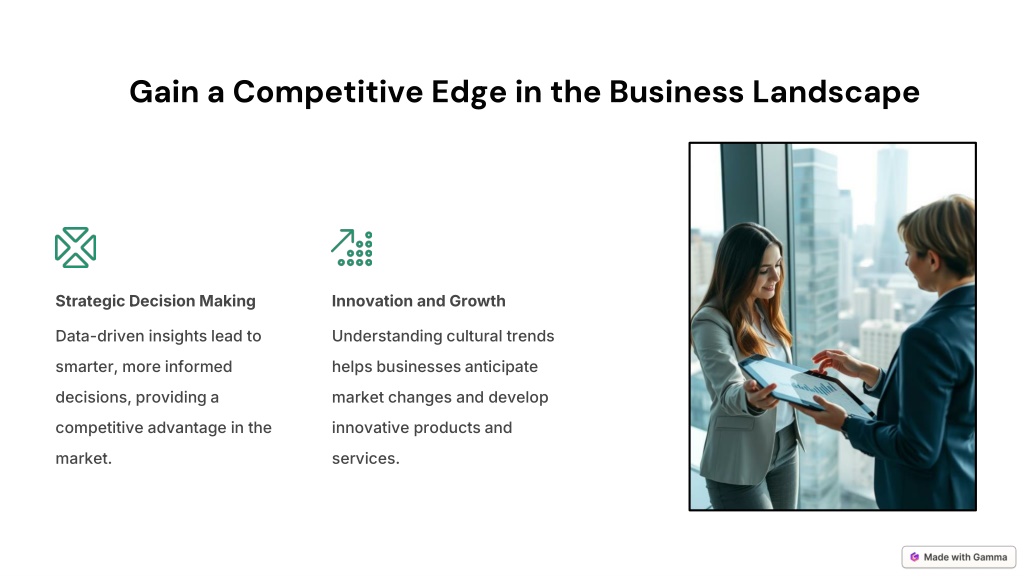 Gain a Competitive Edge in the Business Landscape

Strategic Decision Making

Data-driven insights lead to smarter, more informed decisions, providing a competitive advantage in the market.

Innovation and Growth

Understanding cultural trends helps businesses anticipate market changes and develop innovative products and services.

Made with Gamma